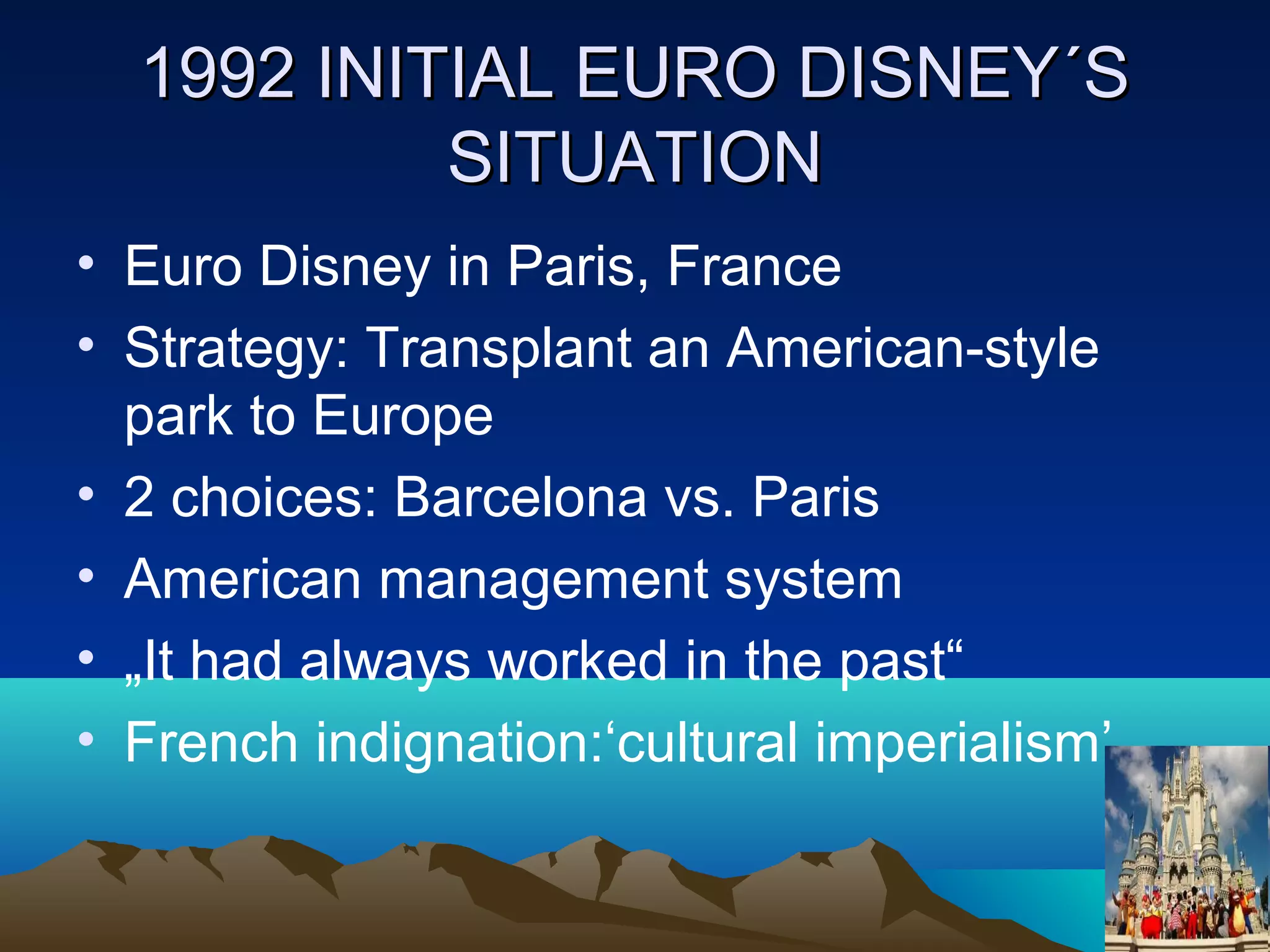 1992 INITIAL EURO DISNEY´S SITUATION

• Euro Disney in Paris, France
• Strategy: Transplant an American-style park to Europe
• 2 choices: Barcelona vs. Paris
• American management system
• „It had always worked in the past“
• French indignation:‘cultural imperialism’